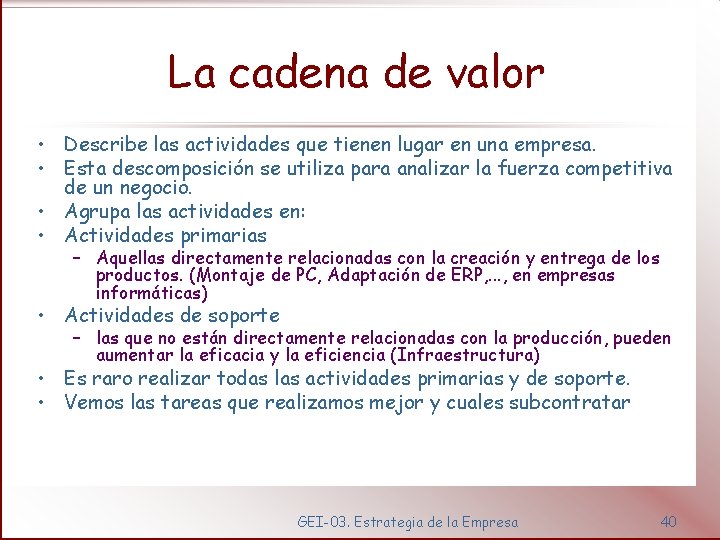 La cadena de valor

• Describe las actividades que tienen lugar en una empresa.
• Esta descomposición se utiliza para analizar la fuerza competitiva de un negocio.
• Agrupa las actividades en:
• Actividades primarias
– Aquellas directamente relacionadas con la creación y entrega de los productos. (Montaje de PC, Adaptación de ERP,..., en empresas informáticas)
• Actividades de soporte
– las que no están directamente relacionadas con la producción, pueden aumentar la eficacia y la eficiencia (Infraestructura)
• Es raro realizar todas las actividades primarias y de soporte.
• Vemos las tareas que realizamos mejor y cuales subcontratar

GEI-03. Estrategia de la Empresa

40